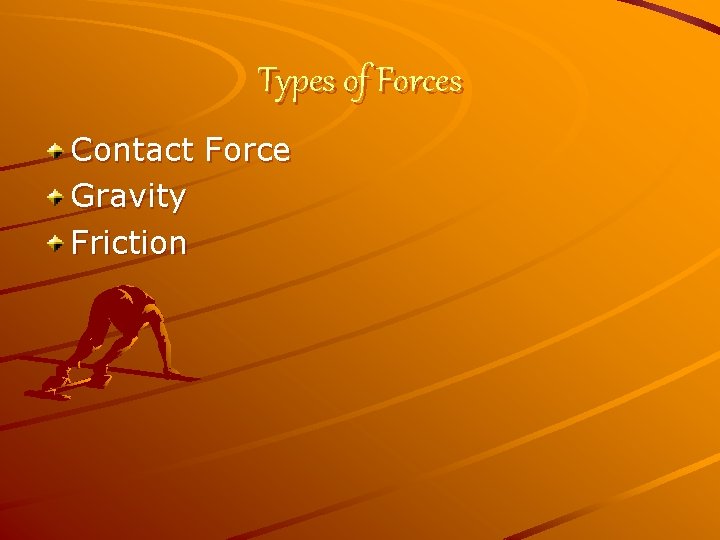 Types of Forces

Contact Force
Gravity
Friction